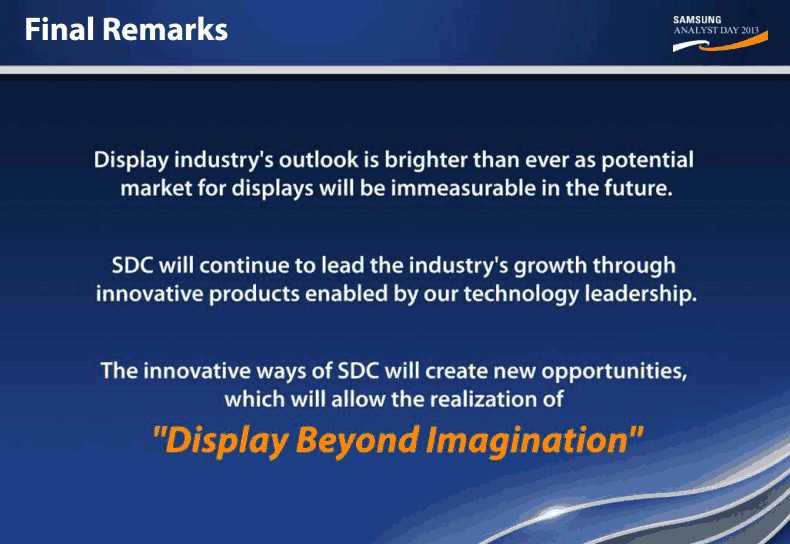 Final Remarks

SAMSUNG
ANALYST DAY 2013

Display industry's outlook is brighter than ever as potential market for displays will be immeasurable in the future.

SDC will continue to lead the industry's growth through innovative products enabled by our technology leadership.

The innovative ways of SDC will create new opportunities, which will allow the realization of

"Display Beyond Imagination"